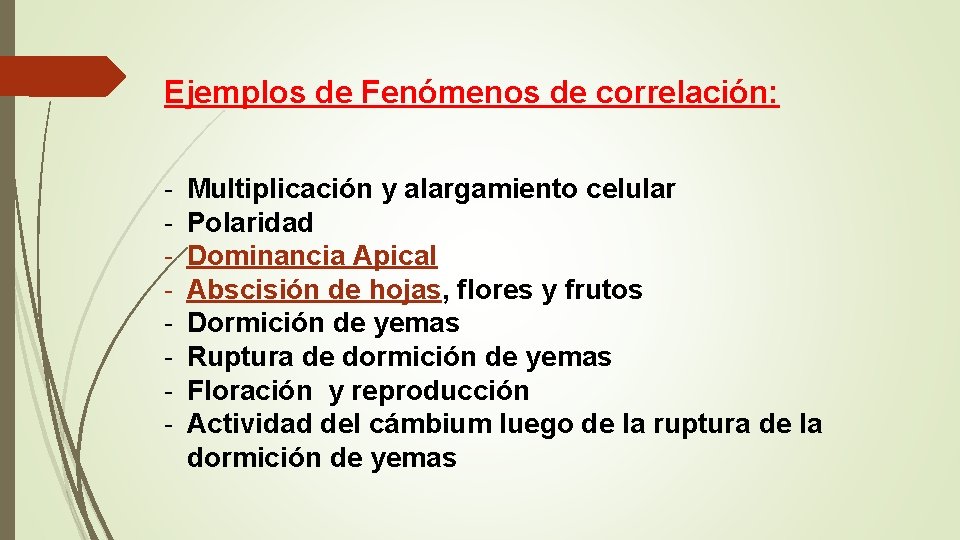 Ejemplos de Fenómenos de correlación:

- Multiplicación y alargamiento celular
- Polaridad
- Dominancia Apical
- Abscisión de hojas, flores y frutos
- Dormición de yemas
- Ruptura de dormición de yemas
- Floración y reproducción
- Actividad del cámbium luego de la ruptura de la dormición de yemas